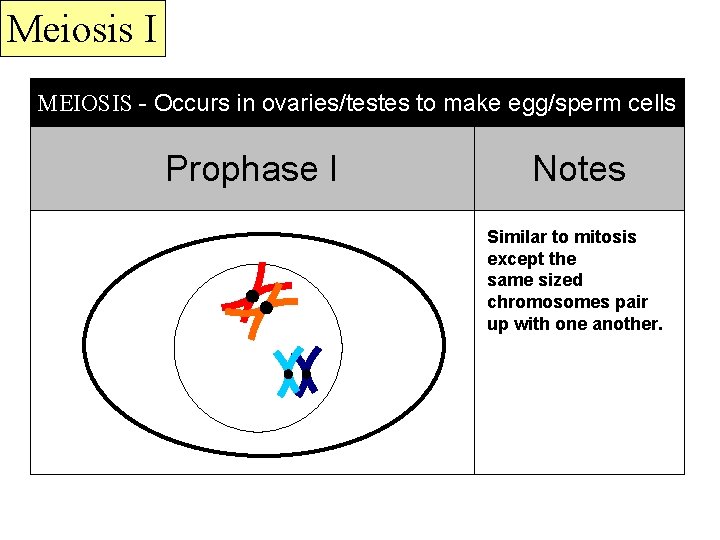 Meiosis I

MEIOSIS - Occurs in ovaries/testes to make egg/sperm cells

| Prophase I | Notes |
|---|---|
| | Similar to mitosis except the same sized chromosomes pair up with one another. |